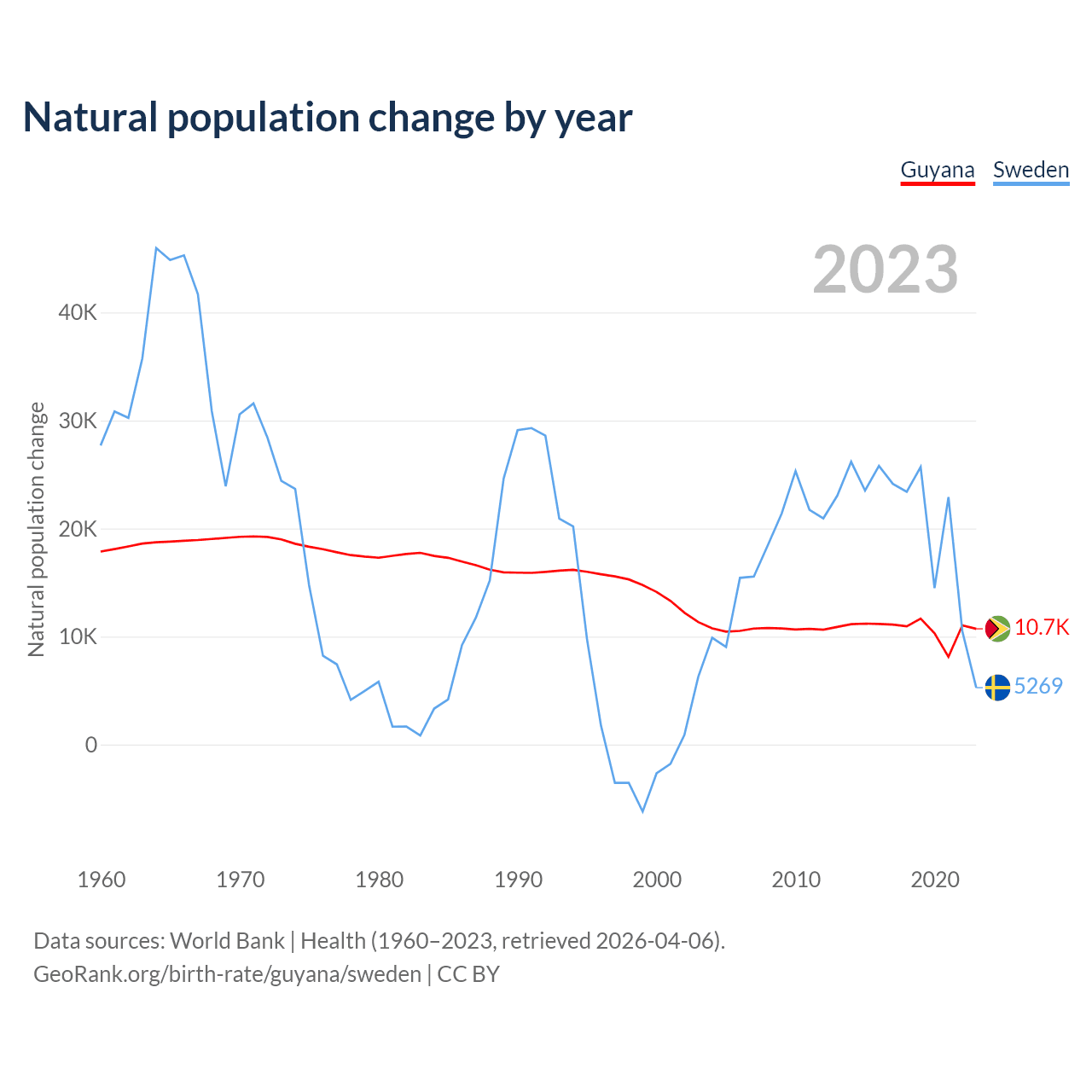 Natural population change by year

Guyana Sweden

2023

Natural population change

40K
30K
20K
10K
0

10.7K
5269

1960 1970 1980 1990 2000 2010 2020

Data sources: World Bank | Health (1960–2023, retrieved 2026-04-06).
GeoRank.org/birth-rate/guyana/sweden | CC BY